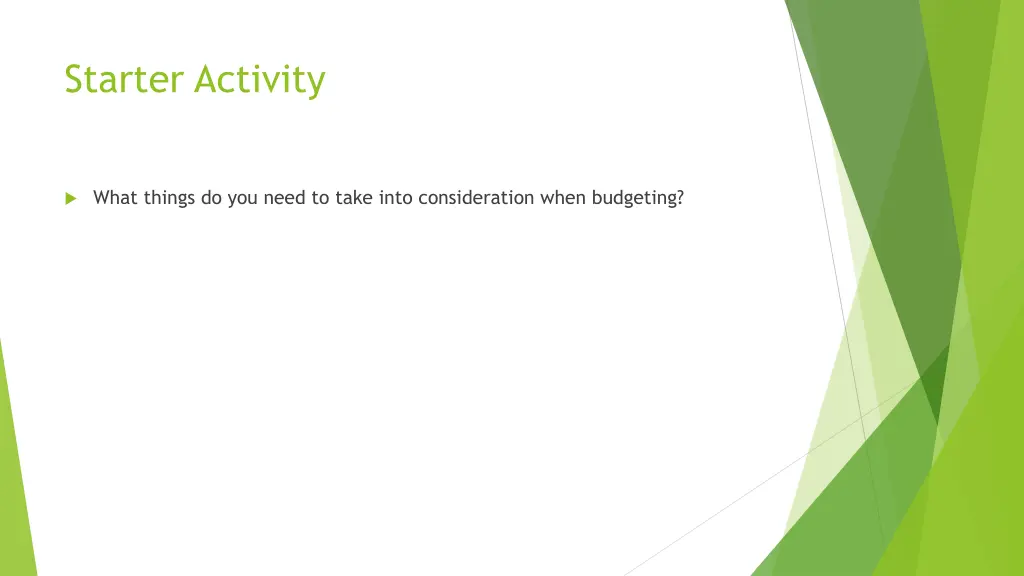 Starter Activity

What things do you need to take into consideration when budgeting?